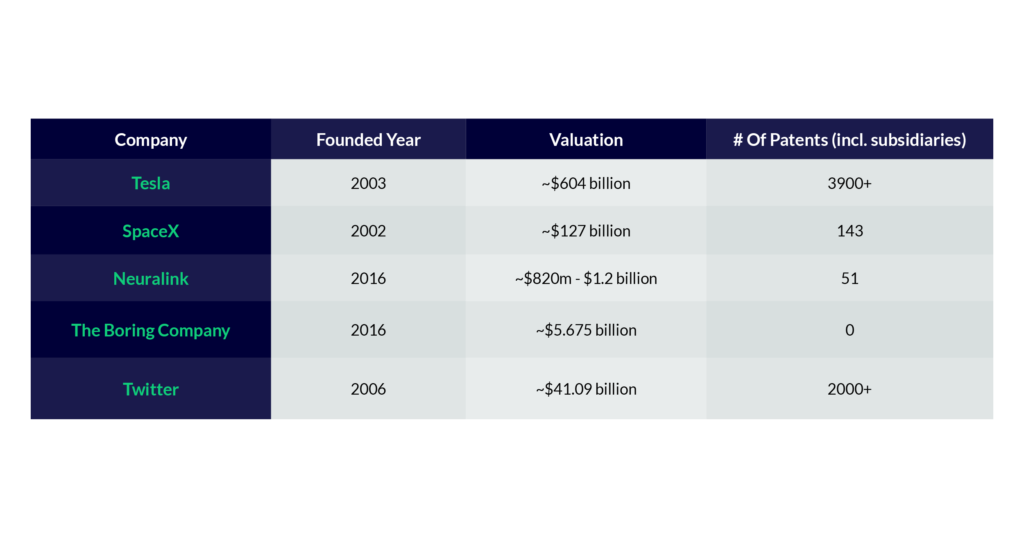 | Company | Founded Year | Valuation | # Of Patents (incl. subsidiaries) |
|---|---|---|---|
| Tesla | 2003 | ~\$604 billion | 3900+ |
| SpaceX | 2002 | ~\$127 billion | 143 |
| Neuralink | 2016 | ~\$820m - \$1.2 billion | 51 |
| The Boring Company | 2016 | ~\$5.675 billion | 0 |
| Twitter | 2006 | ~\$41.09 billion | 2000+ |